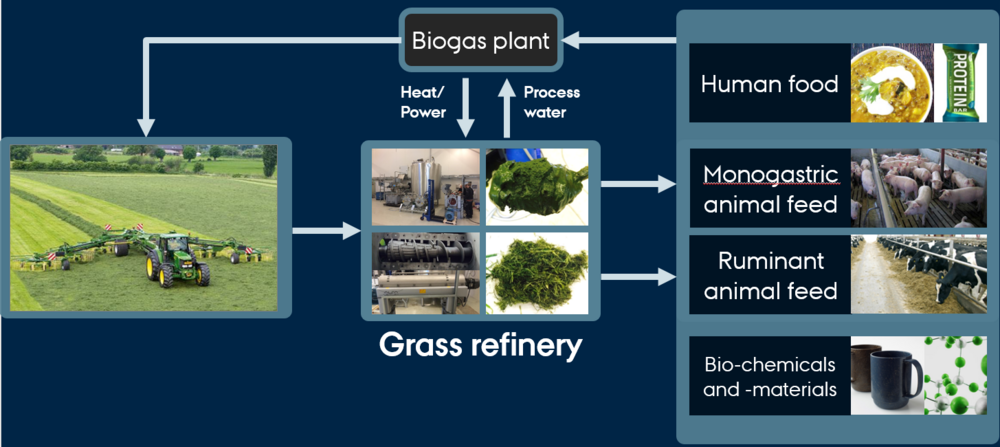 Biogas plant

Heat/ Power

Process water

Grass refinery

Human food

PROTEIN

Monogastric animal feed

Ruminant animal feed

Bio-chemicals and -materials